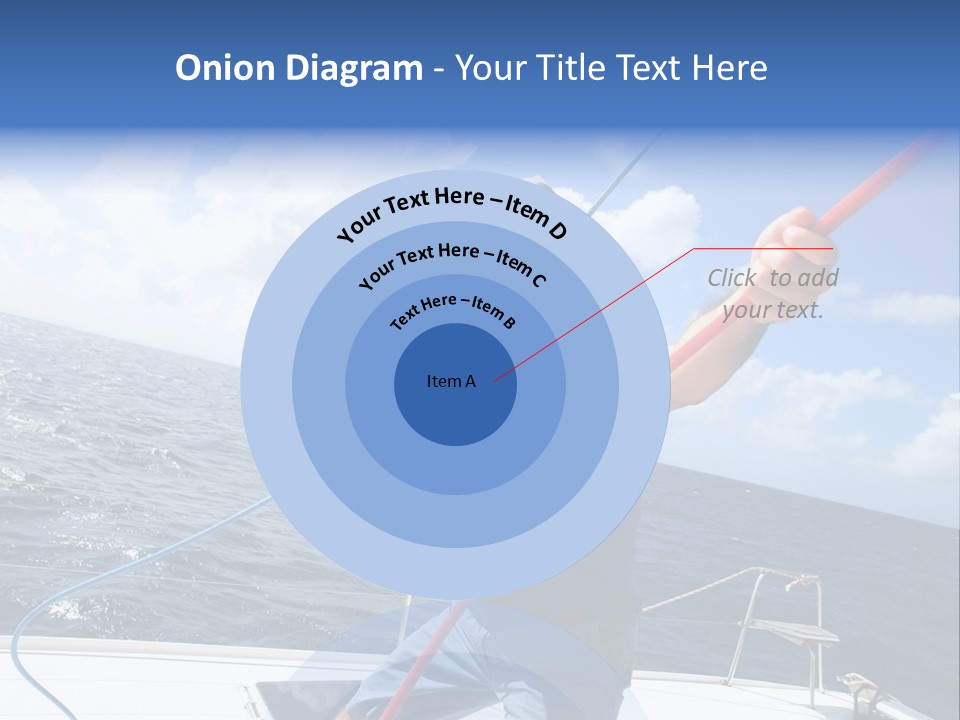 Onion Diagram - Your Title Text Here

Your Text Here – Item D

Your Text Here – Item C

Text Here – Item B

Item A

Click to add your text.